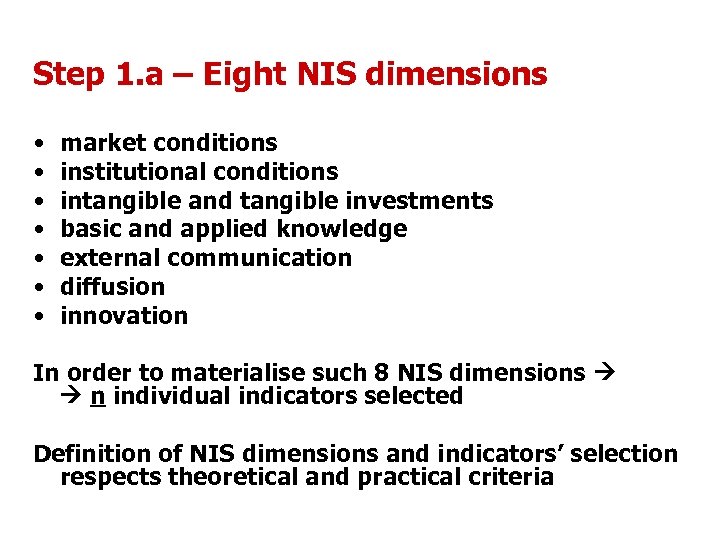 Step 1.a – Eight NIS dimensions

• market conditions
• institutional conditions
• intangible and tangible investments
• basic and applied knowledge
• external communication
• diffusion
• innovation

In order to materialise such 8 NIS dimensions →
→ n individual indicators selected

Definition of NIS dimensions and indicators' selection respects theoretical and practical criteria